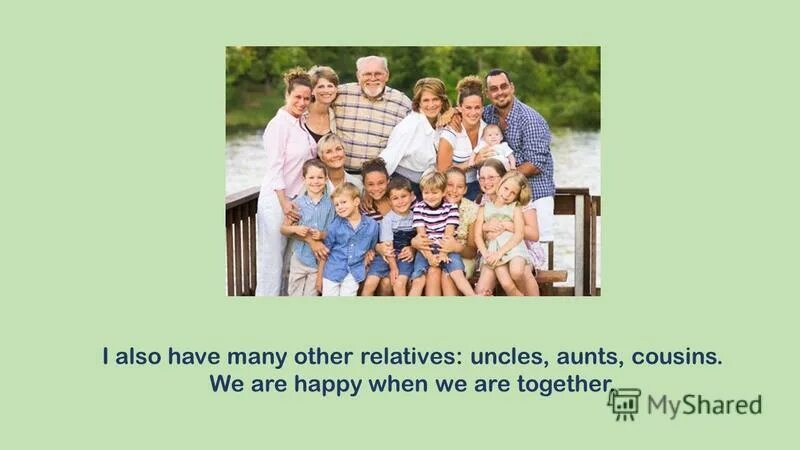 I also have many other relatives: uncles, aunts, cousins. We are happy when we are together.

MyShared